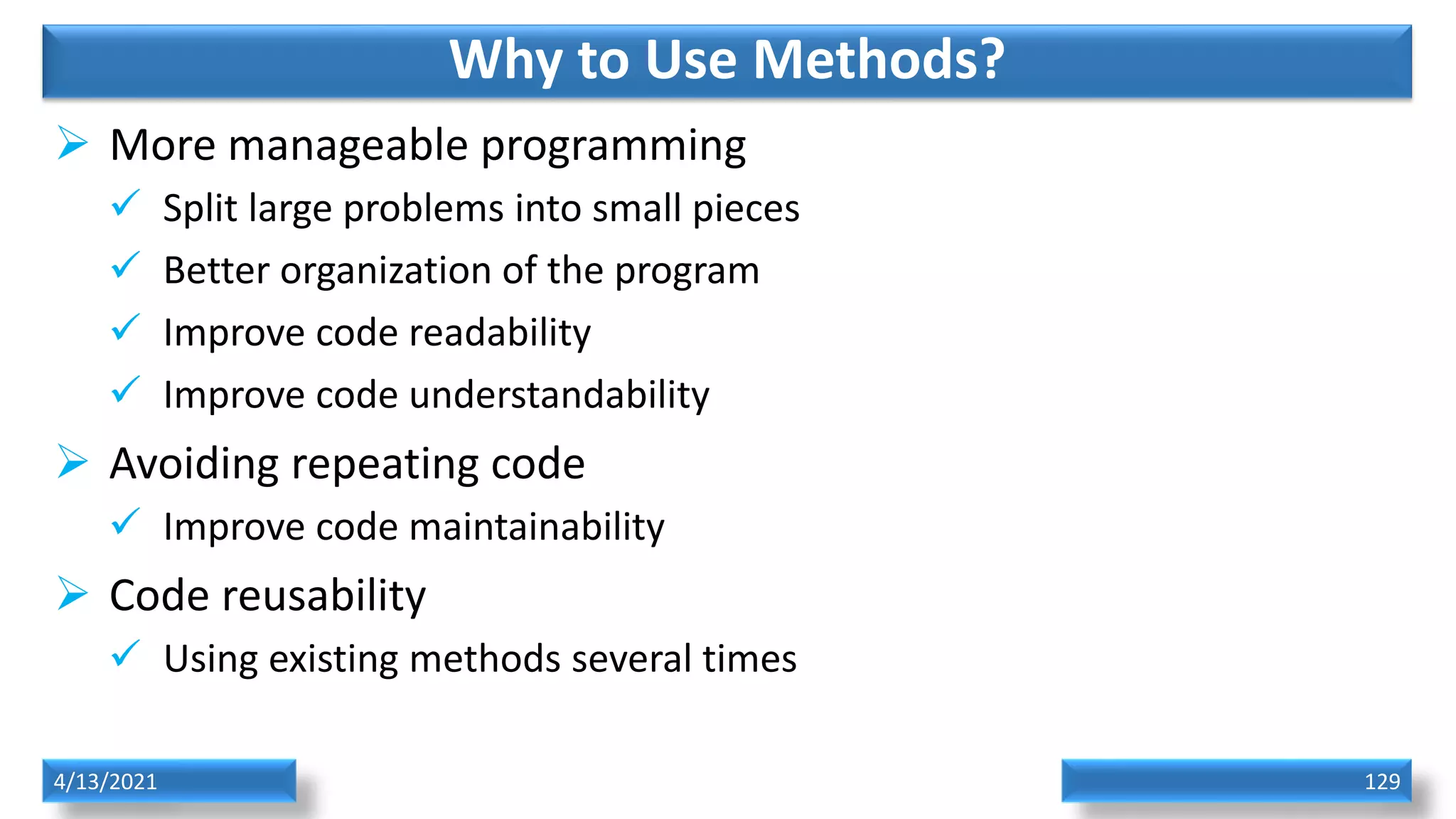 Why to Use Methods?

➢ More manageable programming

✓ Split large problems into small pieces

✓ Better organization of the program

✓ Improve code readability

✓ Improve code understandability

➢ Avoiding repeating code

✓ Improve code maintainability

➢ Code reusability

✓ Using existing methods several times

4/13/2021

129